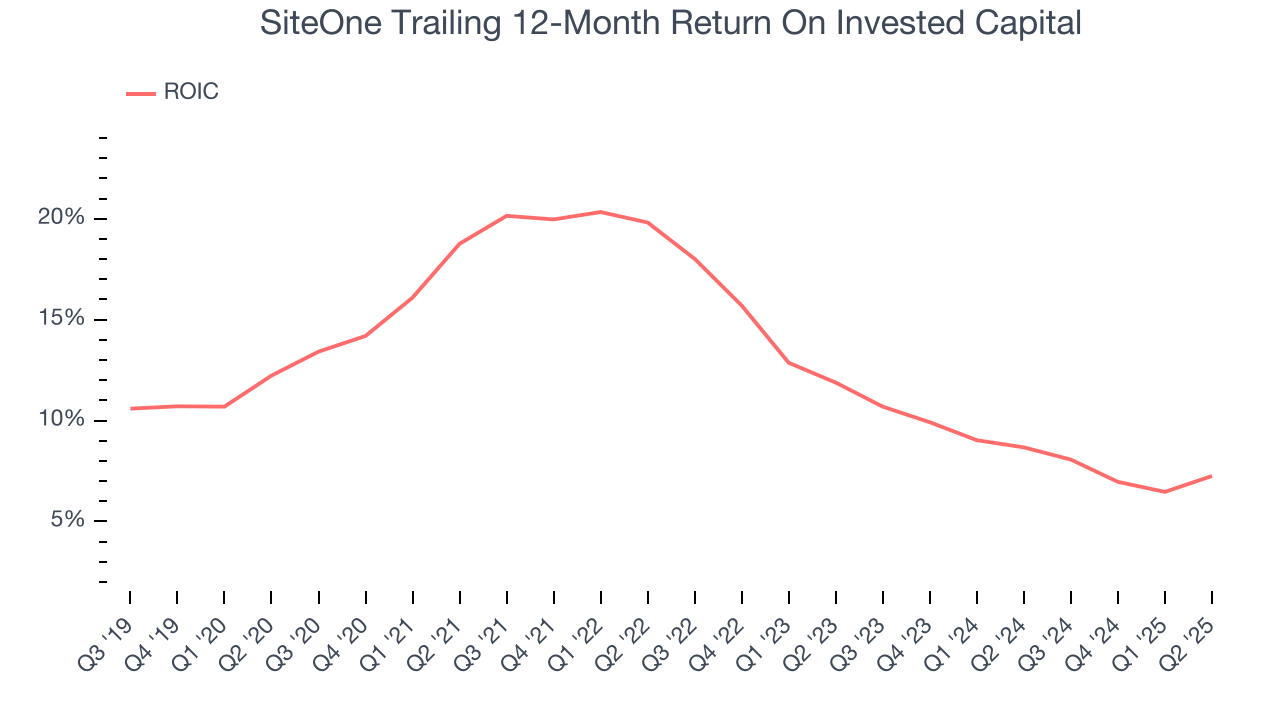 SiteOne Trailing 12-Month Return On Invested Capital

ROIC

20%
15%
10%
5%

Q3 '19
Q4 '19
Q1 '20
Q2 '20
Q3 '20
Q4 '20
Q1 '21
Q2 '21
Q3 '21
Q4 '21
Q1 '22
Q2 '22
Q3 '22
Q4 '22
Q1 '23
Q2 '23
Q3 '23
Q4 '23
Q1 '24
Q2 '24
Q3 '24
Q4 '24
Q1 '25
Q2 '25